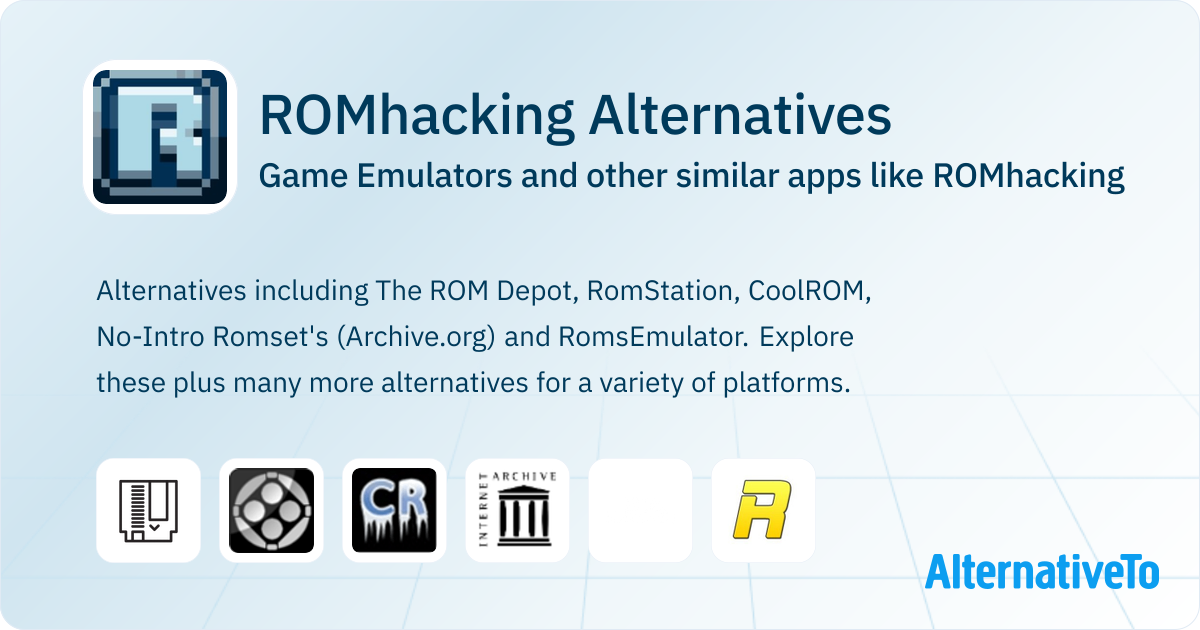 ROMhacking Alternatives
Game Emulators and other similar apps like ROMhacking

Alternatives including The ROM Depot, RomStation, CoolROM, No-Intro Romset's (Archive.org) and RomsEmulator. Explore these plus many more alternatives for a variety of platforms.

CR

INTERNET ARCHIVE

R

AlternativeTo